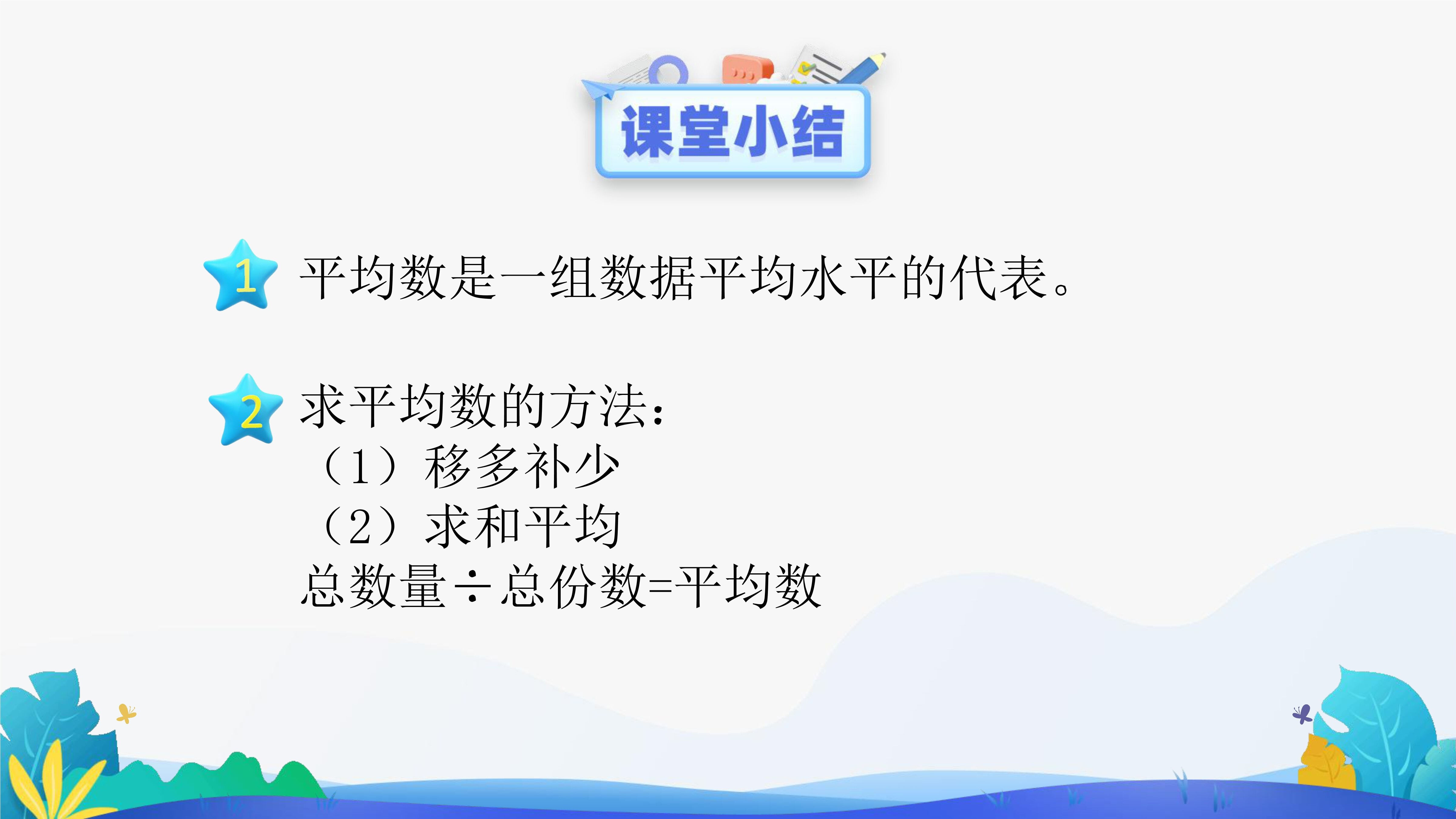 课堂小结

1 平均数是一组数据平均水平的代表。

2 求平均数的方法：
（1）移多补少
（2）求和平均
总数量÷总份数=平均数